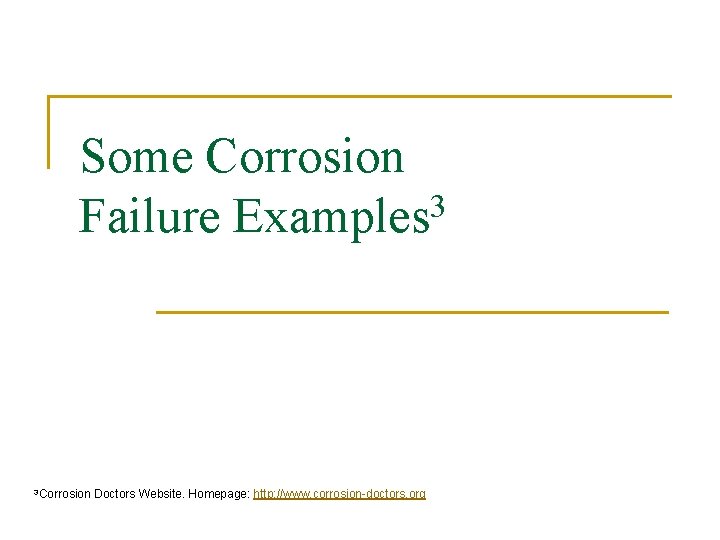 Some Corrosion Failure Examples$^3$

$^3$Corrosion Doctors Website. Homepage: http://www.corrosion-doctors.org